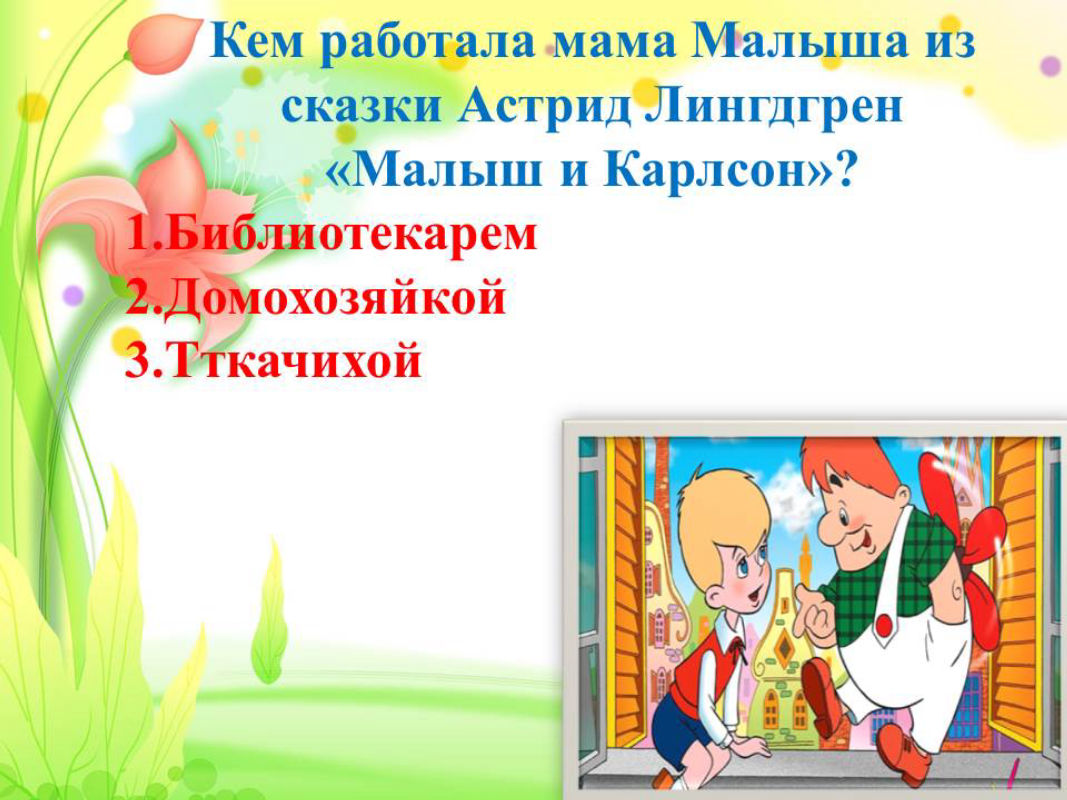 Кем работала мама Малыша из сказки Астрид Лингдгрен «Малыш и Карлсон»?

1.Библиотекарем
2.Домохозяйкой
3.Тткачихой